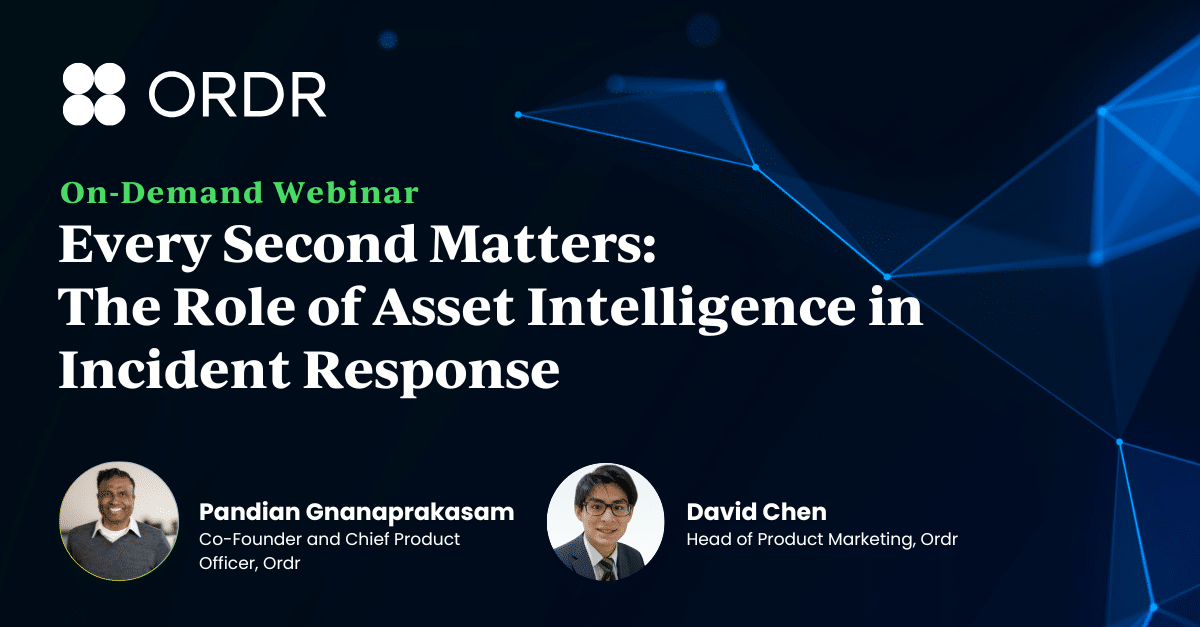 ORDR

On-Demand Webinar

Every Second Matters: The Role of Asset Intelligence in Incident Response

Pandian Gnanaprakasam
Co-Founder and Chief Product Officer, Ordr

David Chen
Head of Product Marketing, Ordr